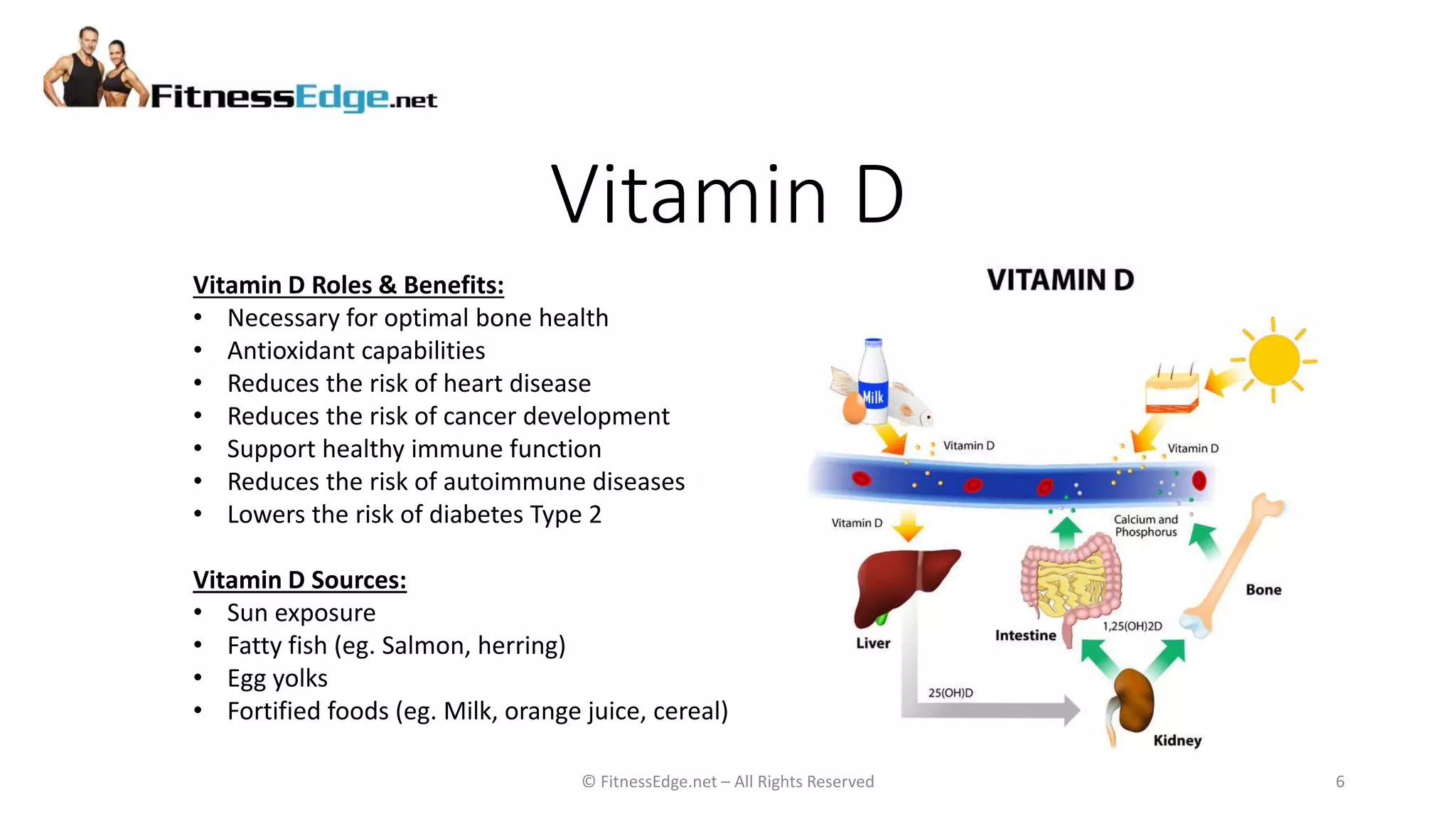 FitnessEdge.net

Vitamin D

Vitamin D Roles & Benefits:
• Necessary for optimal bone health
• Antioxidant capabilities
• Reduces the risk of heart disease
• Reduces the risk of cancer development
• Support healthy immune function
• Reduces the risk of autoimmune diseases
• Lowers the risk of diabetes Type 2

Vitamin D Sources:
• Sun exposure
• Fatty fish (eg. Salmon, herring)
• Egg yolks
• Fortified foods (eg. Milk, orange juice, cereal)

VITAMIN D

Milk

Vitamin D

Vitamin D

Vitamin D

Calcium and Phosphorus

Bone

Liver

Intestine

1,25(OH)2D

25(OH)D

Kidney

© FitnessEdge.net – All Rights Reserved

6